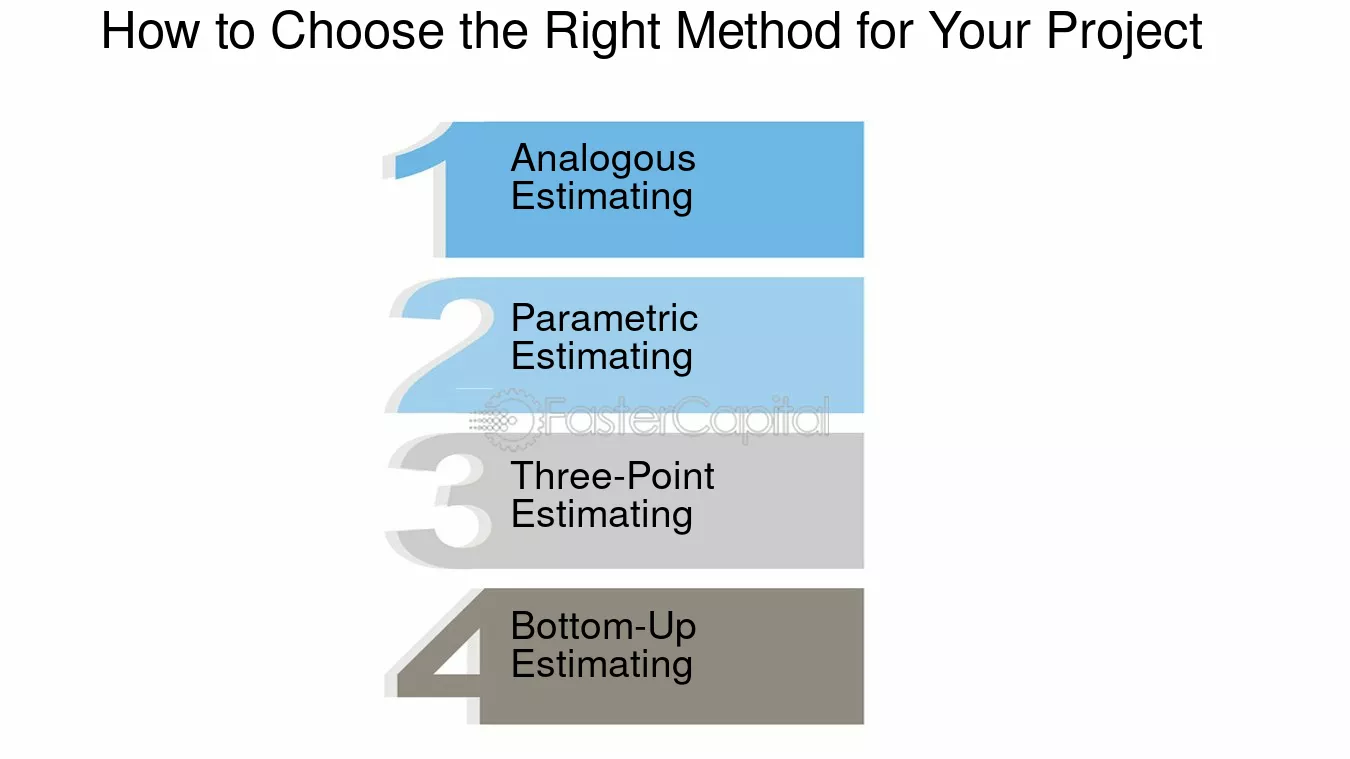 How to Choose the Right Method for Your Project

1 Analogous Estimating

2 Parametric Estimating

3 Three-Point Estimating

4 Bottom-Up Estimating

FasterCapital